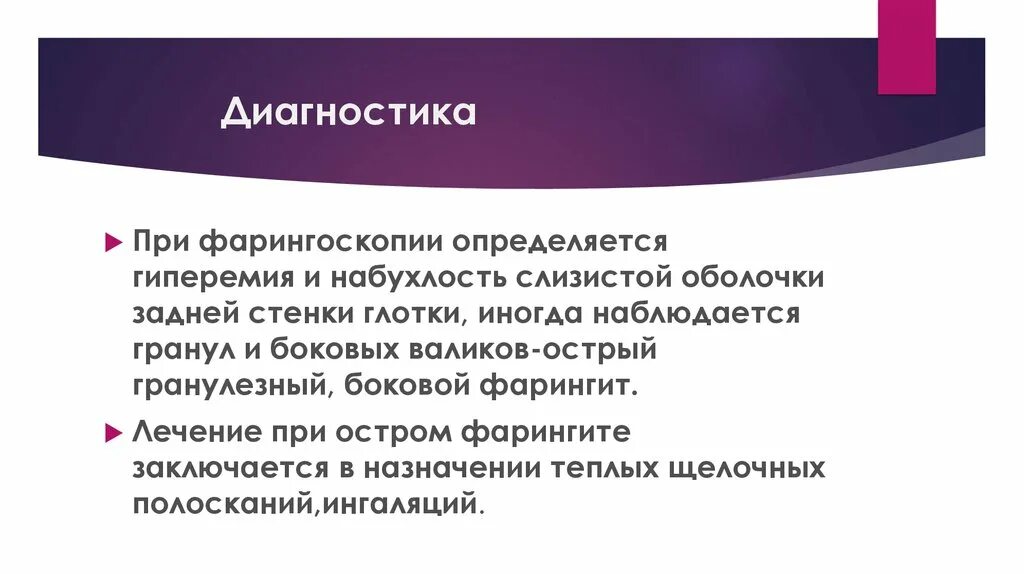 Диагностика

При фарингоскопии определяется гиперемия и набухлость слизистой оболочки задней стенки глотки, иногда наблюдается гранул и боковых валиков-острый гранулезный, боковой фарингит.

Лечение при остром фарингите заключается в назначении теплых щелочных полосканий,ингаляций.